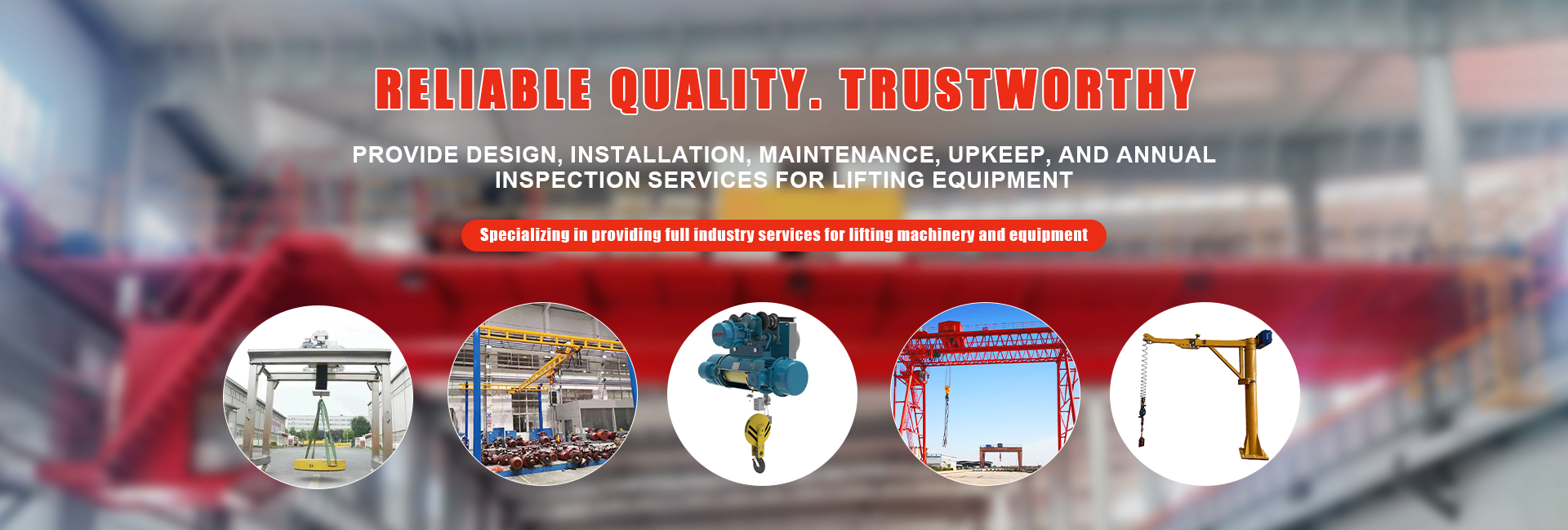 RELIABLE QUALITY. TRUSTWORTHY

PROVIDE DESIGN, INSTALLATION, MAINTENANCE, UPKEEP, AND ANNUAL INSPECTION SERVICES FOR LIFTING EQUIPMENT

Specializing in providing full industry services for lifting machinery and equipment